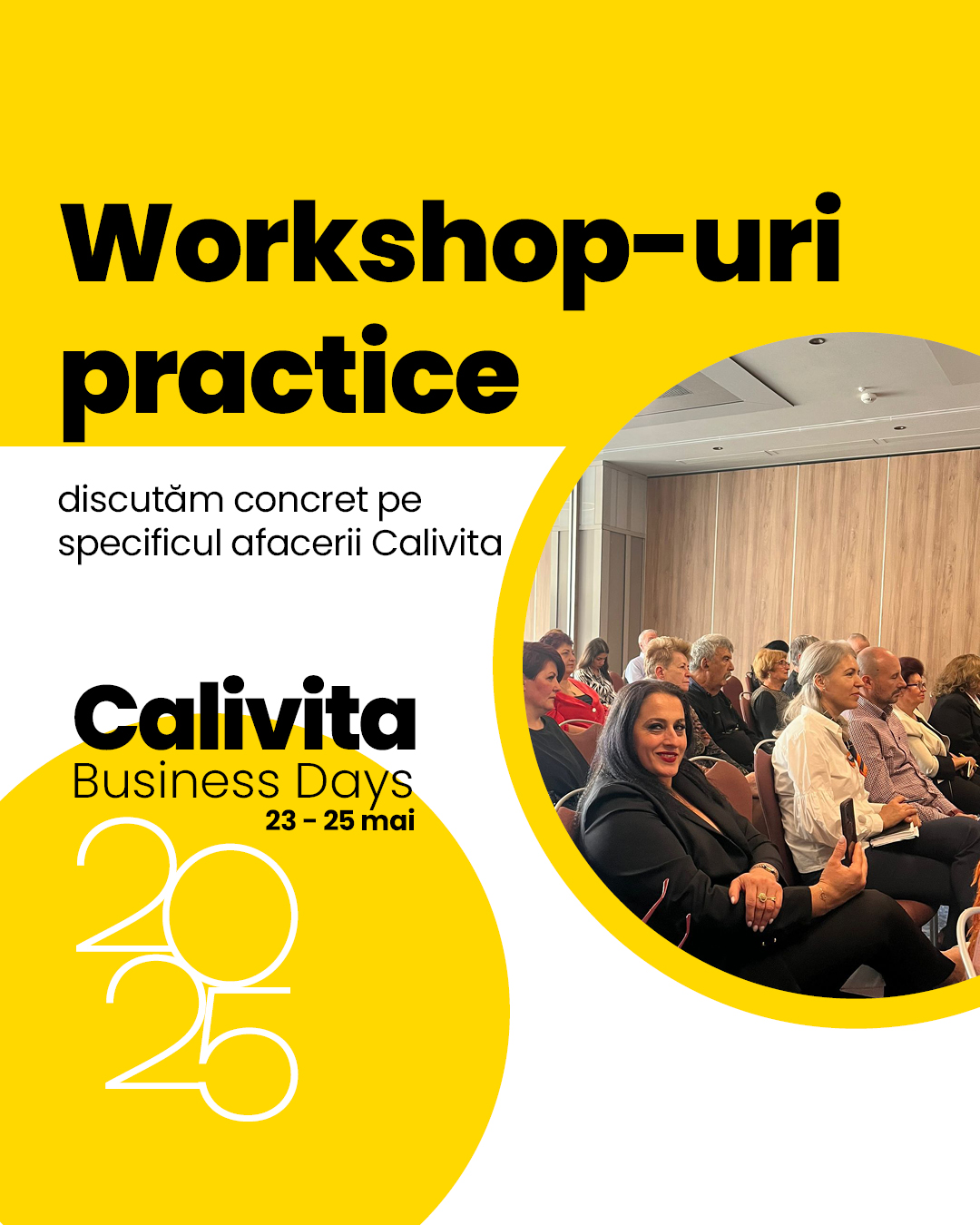 Workshop-uri practice

discutăm concret pe specificul afacerii Calivita

Calivita
Business Days
23 - 25 mai
2025